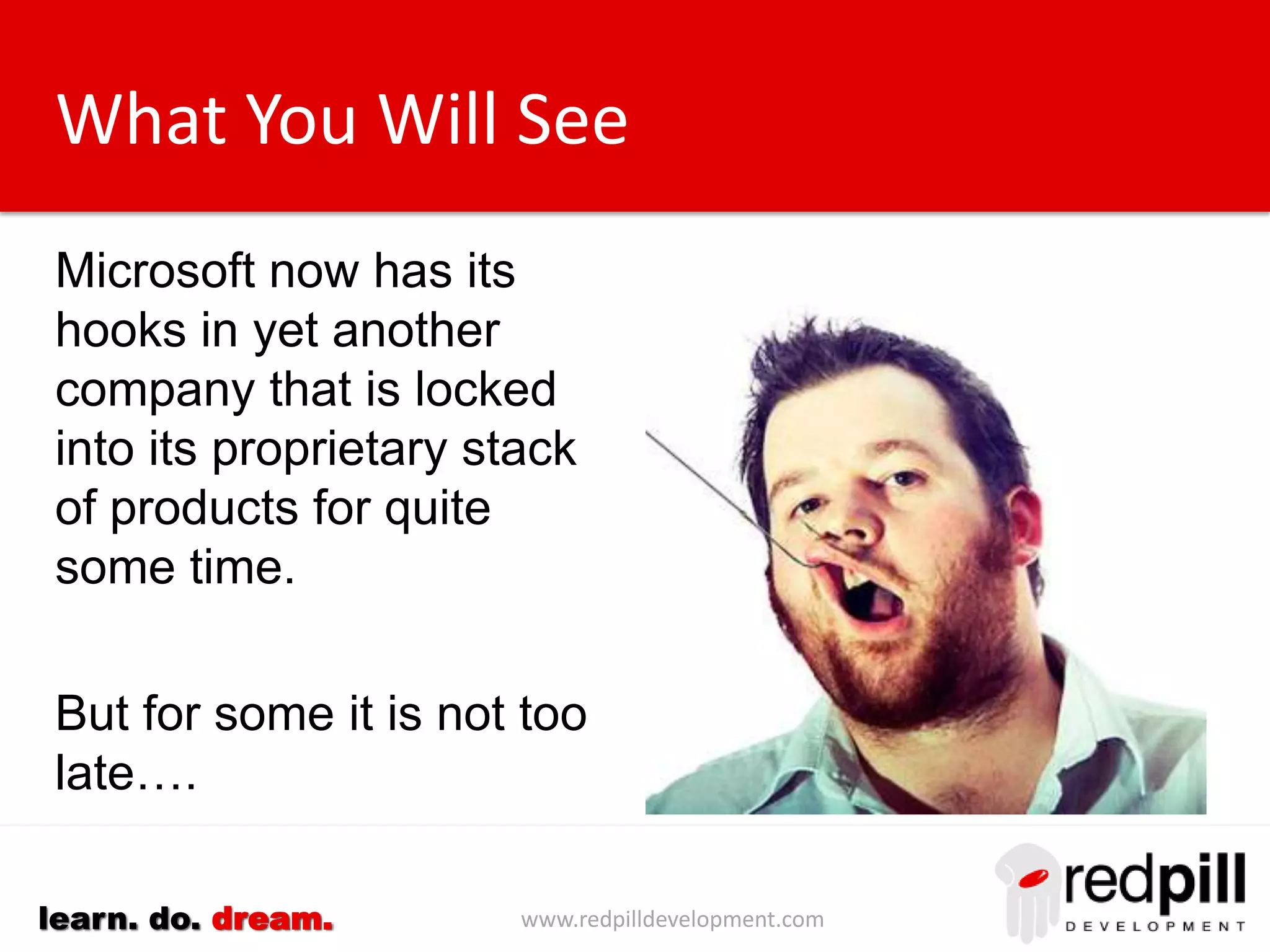 What You Will See

Microsoft now has its hooks in yet another company that is locked into its proprietary stack of products for quite some time.

But for some it is not too late….

learn. do. dream.

www.redpilldevelopment.com

redpill
DEVELOPMENT